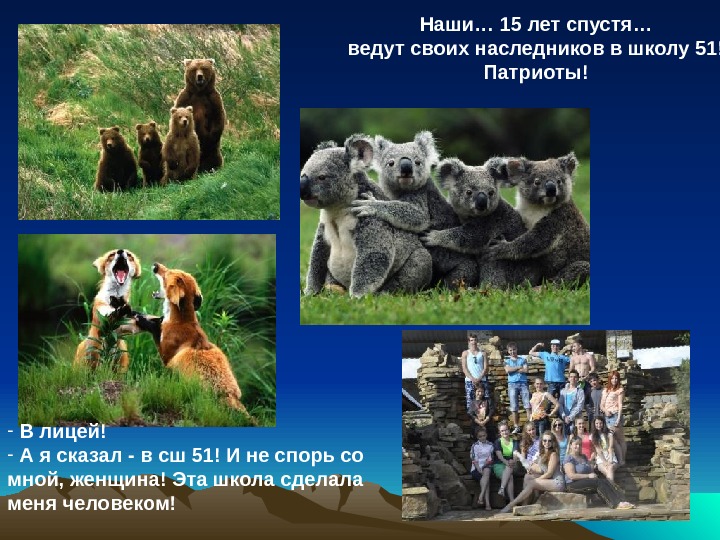 Наши… 15 лет спустя…
ведут своих наследников в школу 51!
Патриоты!

- В лицей!
- А я сказал - в сш 51! И не спорь со мной, женщина! Эта школа сделала меня человеком!